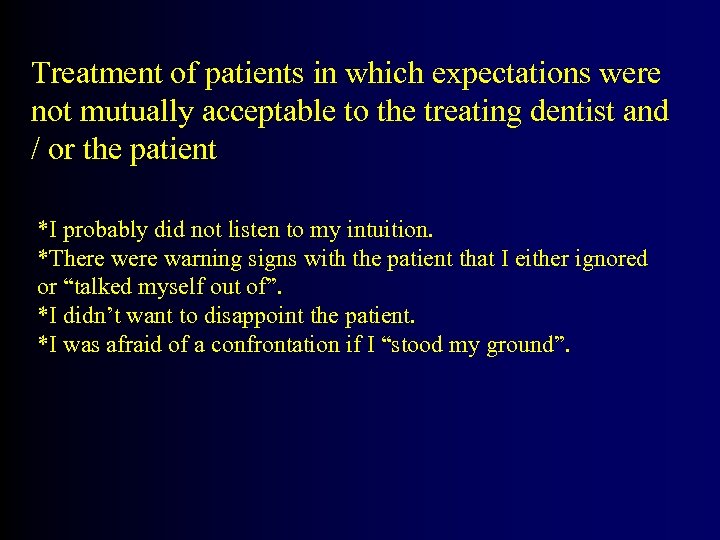 Treatment of patients in which expectations were not mutually acceptable to the treating dentist and / or the patient

*I probably did not listen to my intuition.
*There were warning signs with the patient that I either ignored or “talked myself out of”.
*I didn’t want to disappoint the patient.
*I was afraid of a confrontation if I “stood my ground”.